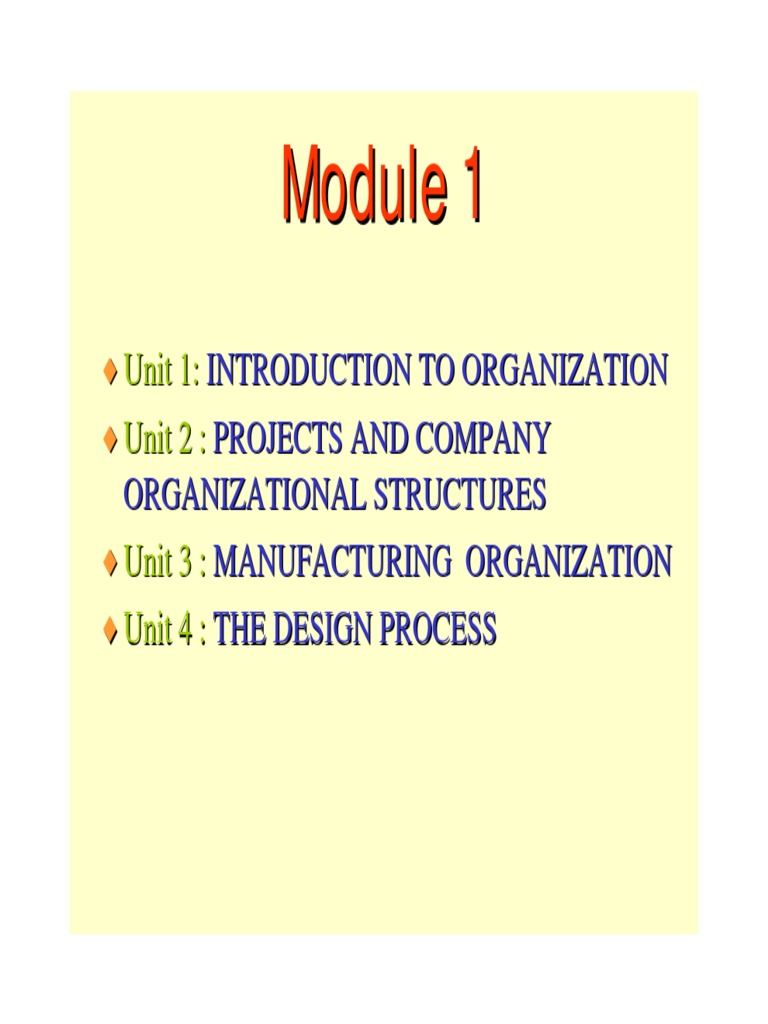 Module 1

♦ Unit 1: INTRODUCTION TO ORGANIZATION

♦ Unit 2 : PROJECTS AND COMPANY ORGANIZATIONAL STRUCTURES

♦ Unit 3 : MANUFACTURING ORGANIZATION

♦ Unit 4 : THE DESIGN PROCESS